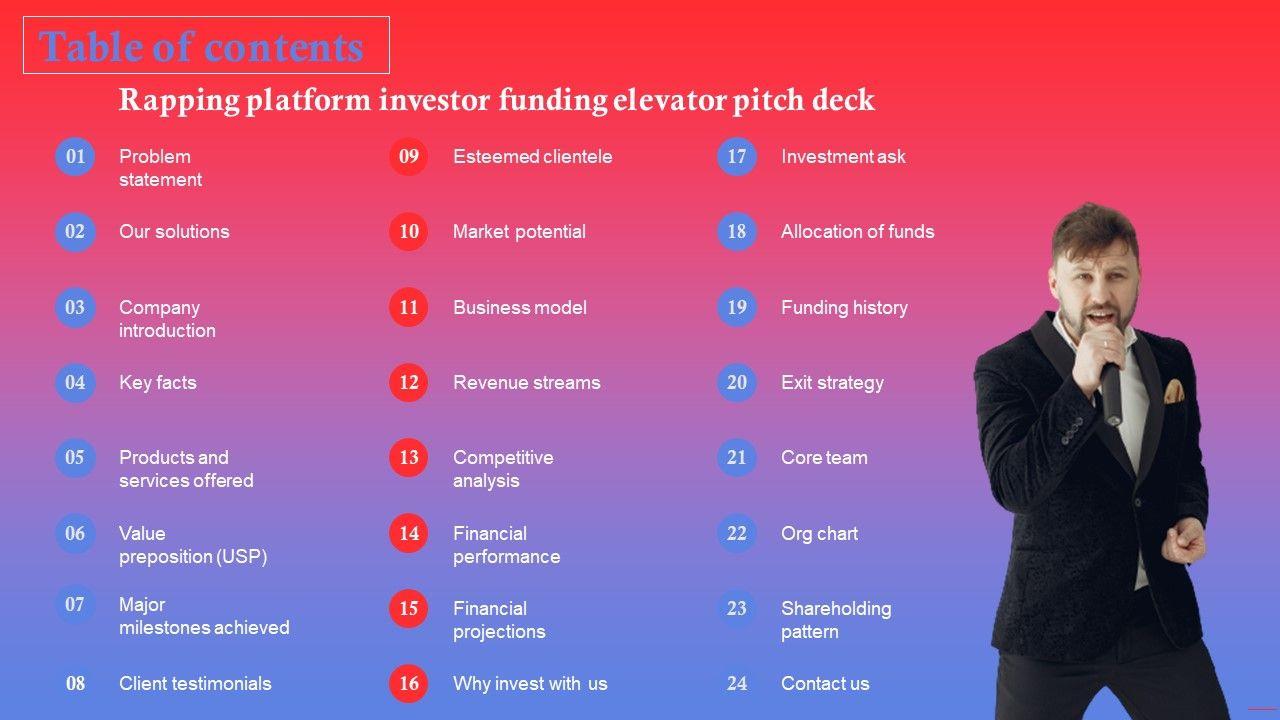 Table of contents

Rapping platform investor funding elevator pitch deck

01 Problem statement

02 Our solutions

03 Company introduction

04 Key facts

05 Products and services offered

06 Value preposition (USP)

07 Major milestones achieved

08 Client testimonials

09 Esteemed clientele

10 Market potential

11 Business model

12 Revenue streams

13 Competitive analysis

14 Financial performance

15 Financial projections

16 Why invest with us

17 Investment ask

18 Allocation of funds

19 Funding history

20 Exit strategy

21 Core team

22 Org chart

23 Shareholding pattern

24 Contact us